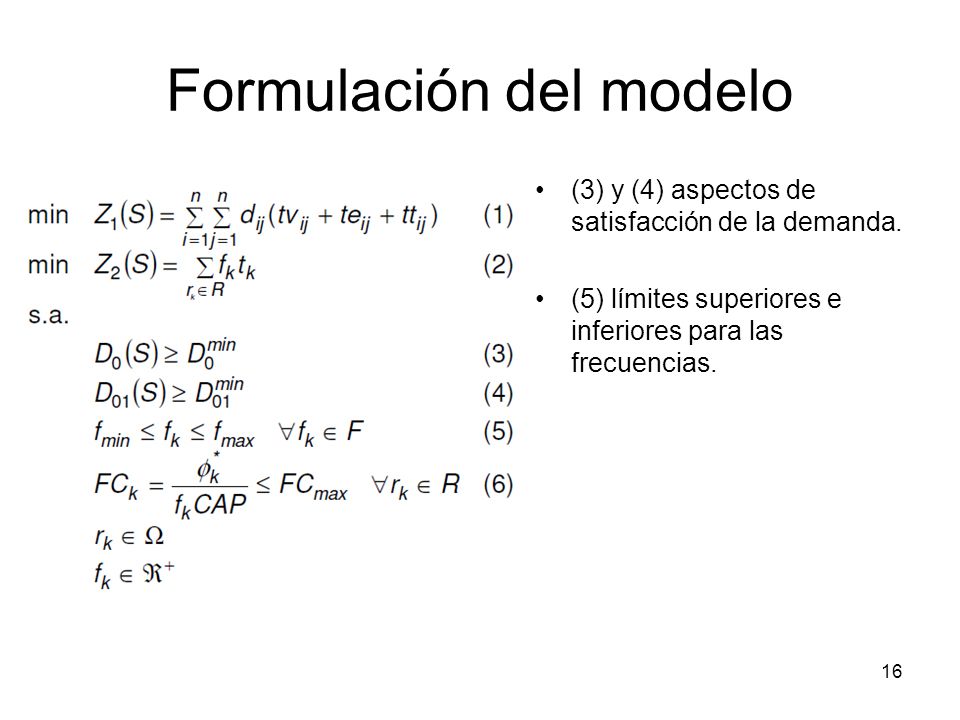 Formulación del modelo

min $Z_1(S) = \sum_{i=1}^{n}\sum_{j=1}^{n} d_{ij}(tv_{ij} + te_{ij} + tt_{ij})$ (1)

min $Z_2(S) = \sum_{r_k \in R} f_k t_k$ (2)

s.a.

$D_0(S) \geq D_0^{min}$ (3)

$D_{01}(S) \geq D_{01}^{min}$ (4)

$f_{min} \leq f_k \leq f_{max} \quad \forall f_k \in F$ (5)

$FC_k = \frac{\phi_k^*}{f_k CAP} \leq FC_{max} \quad \forall r_k \in R$ (6)

$r_k \in \Omega$

$f_k \in \Re^+$

• (3) y (4) aspectos de satisfacción de la demanda.

• (5) límites superiores e inferiores para las frecuencias.

16